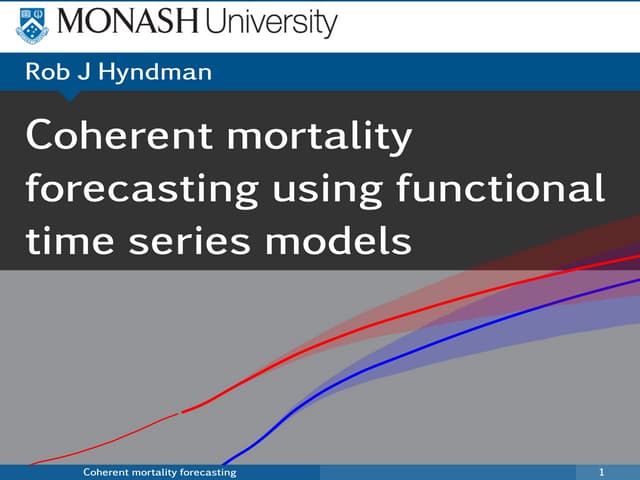 MONASH University

Rob J Hyndman

Coherent mortality forecasting using functional time series models

Coherent mortality forecasting

1